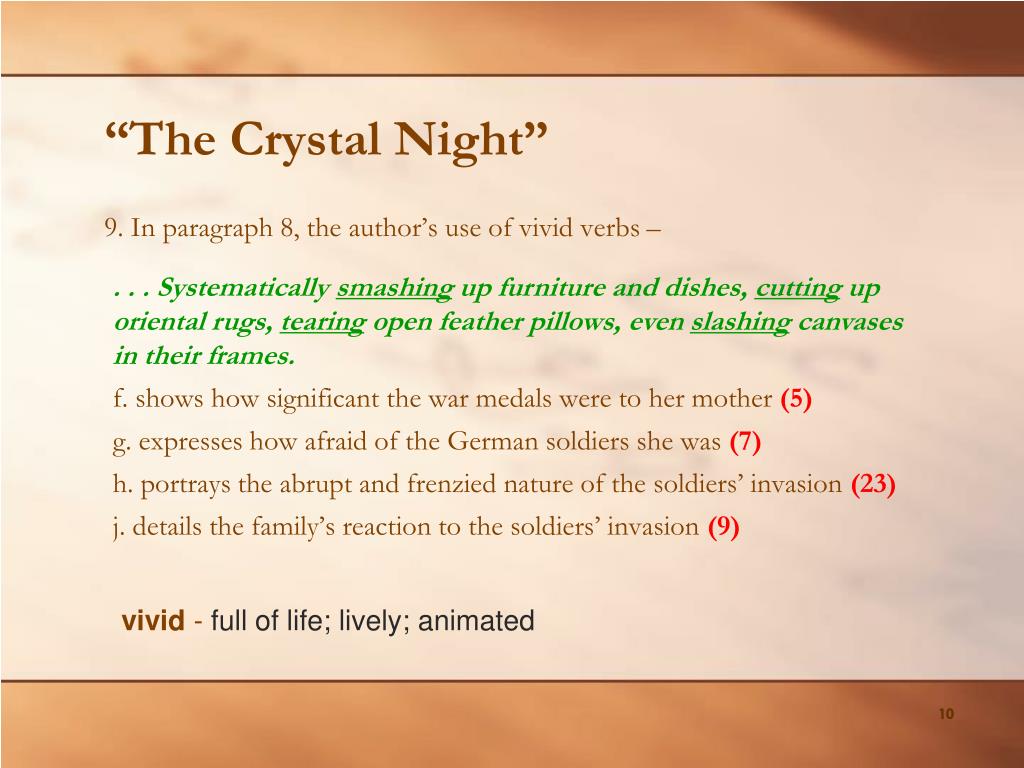 “The Crystal Night”

9. In paragraph 8, the author’s use of vivid verbs –

. . . Systematically smashing up furniture and dishes, cutting up oriental rugs, tearing open feather pillows, even slashing canvases in their frames.

f. shows how significant the war medals were to her mother (5)

g. expresses how afraid of the German soldiers she was (7)

h. portrays the abrupt and frenzied nature of the soldiers’ invasion (23)

j. details the family’s reaction to the soldiers’ invasion (9)

vivid - full of life; lively; animated

10